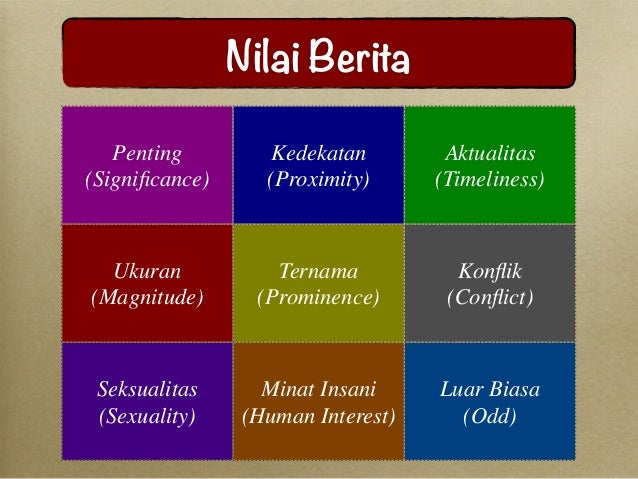 Nilai Berita

| Penting (Significance) | Kedekatan (Proximity) | Aktualitas (Timeliness) |
|---|---|---|
| Ukuran (Magnitude) | Ternama (Prominence) | Konflik (Conflict) |
| Seksualitas (Sexuality) | Minat Insani (Human Interest) | Luar Biasa (Odd) |